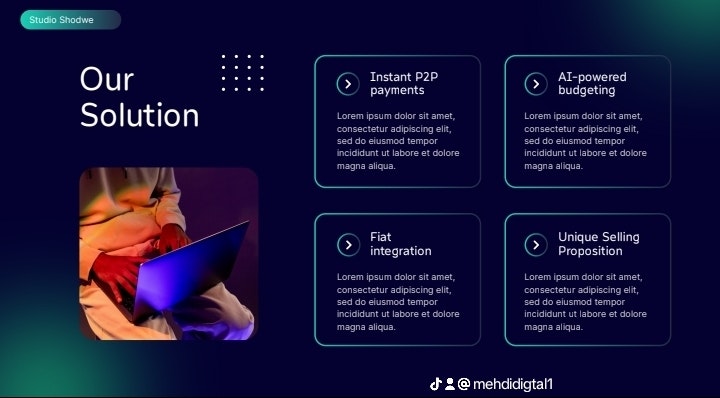 Studio Shodwe

Our Solution

Instant P2P payments

Lorem ipsum dolor sit amet, consectetur adipiscing elit, sed do eiusmod tempor incididunt ut labore et dolore magna aliqua.

AI-powered budgeting

Lorem ipsum dolor sit amet, consectetur adipiscing elit, sed do eiusmod tempor incididunt ut labore et dolore magna aliqua.

Fiat integration

Lorem ipsum dolor sit amet, consectetur adipiscing elit, sed do eiusmod tempor incididunt ut labore et dolore magna aliqua.

Unique Selling Proposition

Lorem ipsum dolor sit amet, consectetur adipiscing elit, sed do eiusmod tempor incididunt ut labore et dolore magna aliqua.

@ mehdidigtal1